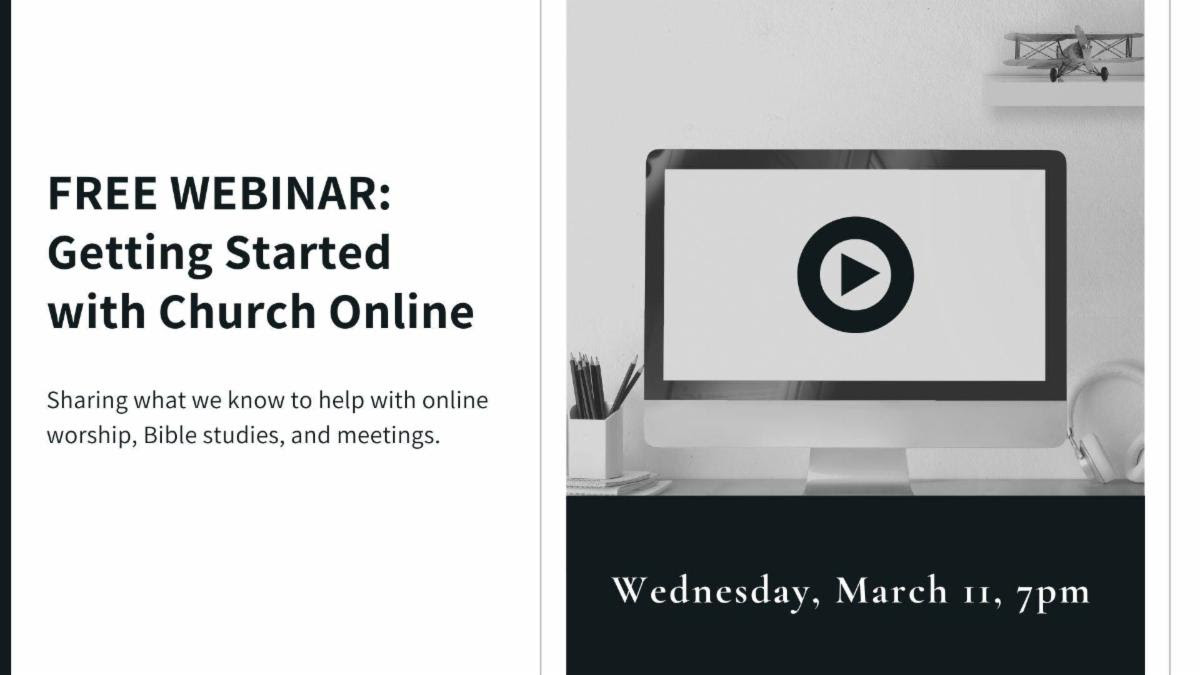 FREE WEBINAR:
Getting Started with Church Online

Sharing what we know to help with online worship, Bible studies, and meetings.

Wednesday, March 11, 7pm